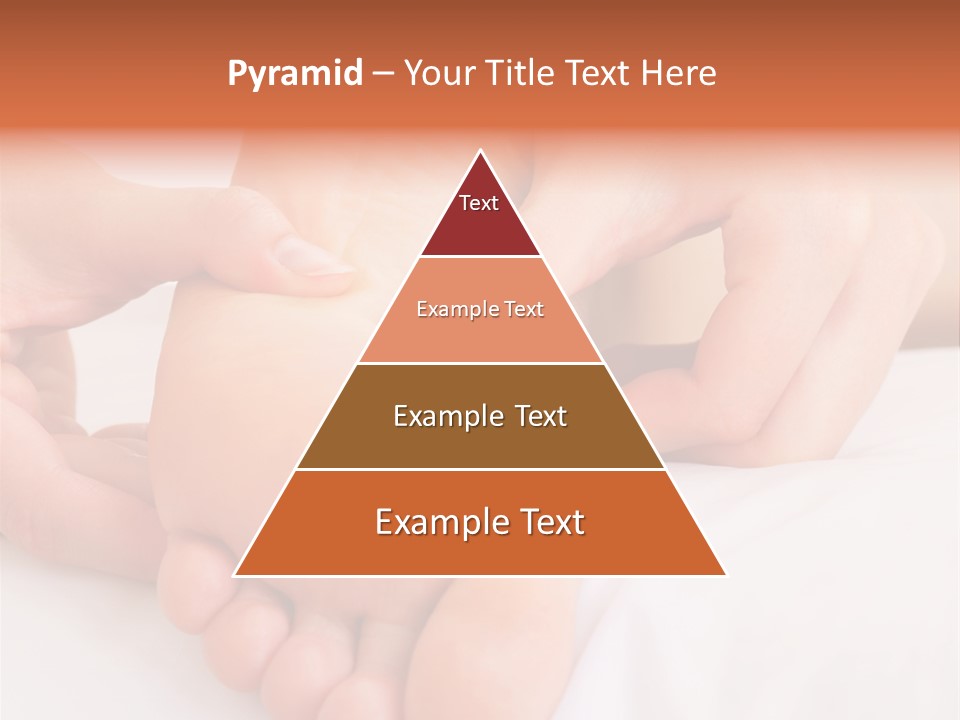 Pyramid – Your Title Text Here

Text

Example Text

Example Text

Example Text